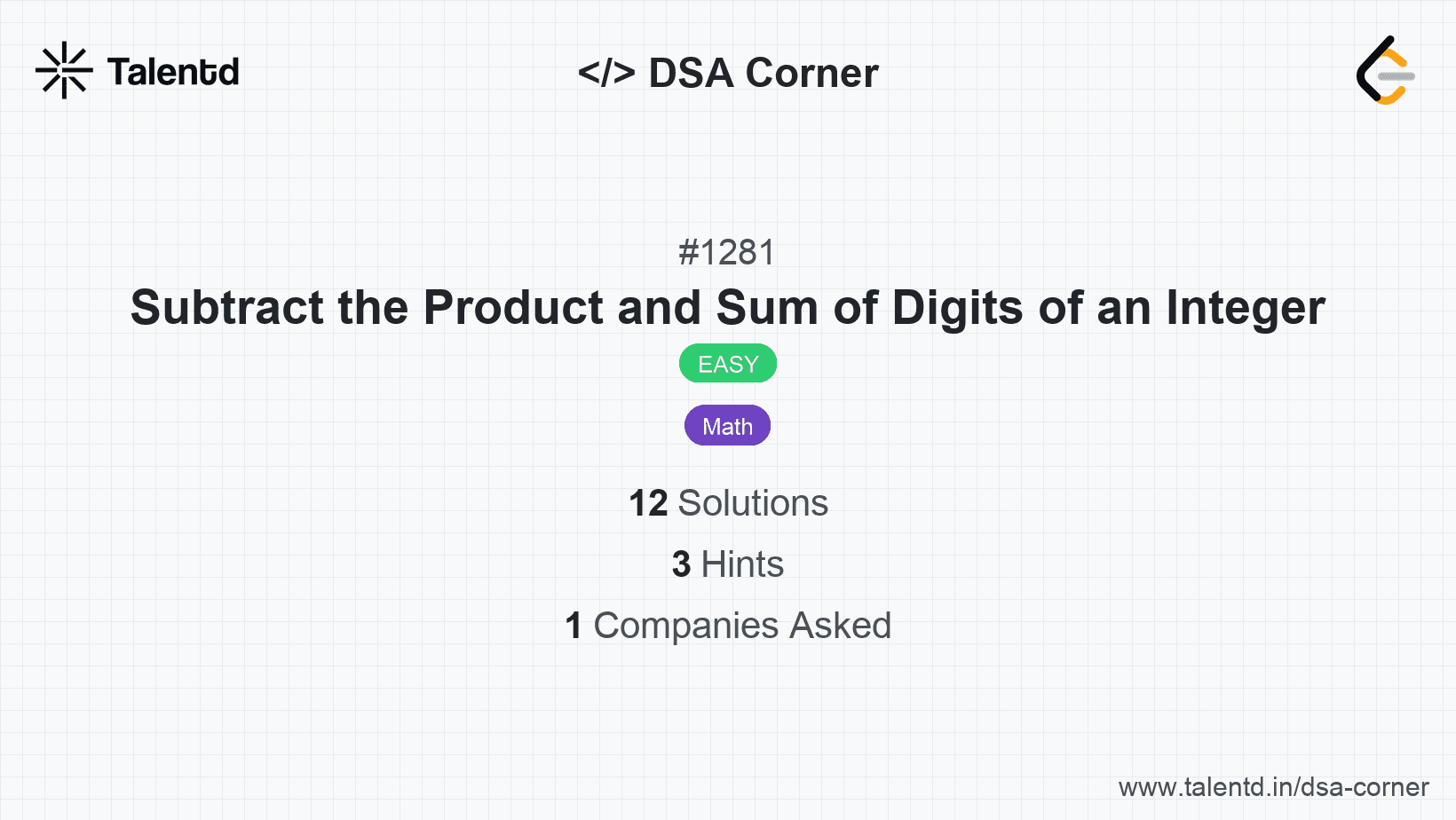 Talentd

</> DSA Corner

#1281

Subtract the Product and Sum of Digits of an Integer

EASY

Math

12 Solutions

3 Hints

1 Companies Asked

www.talentd.in/dsa-corner